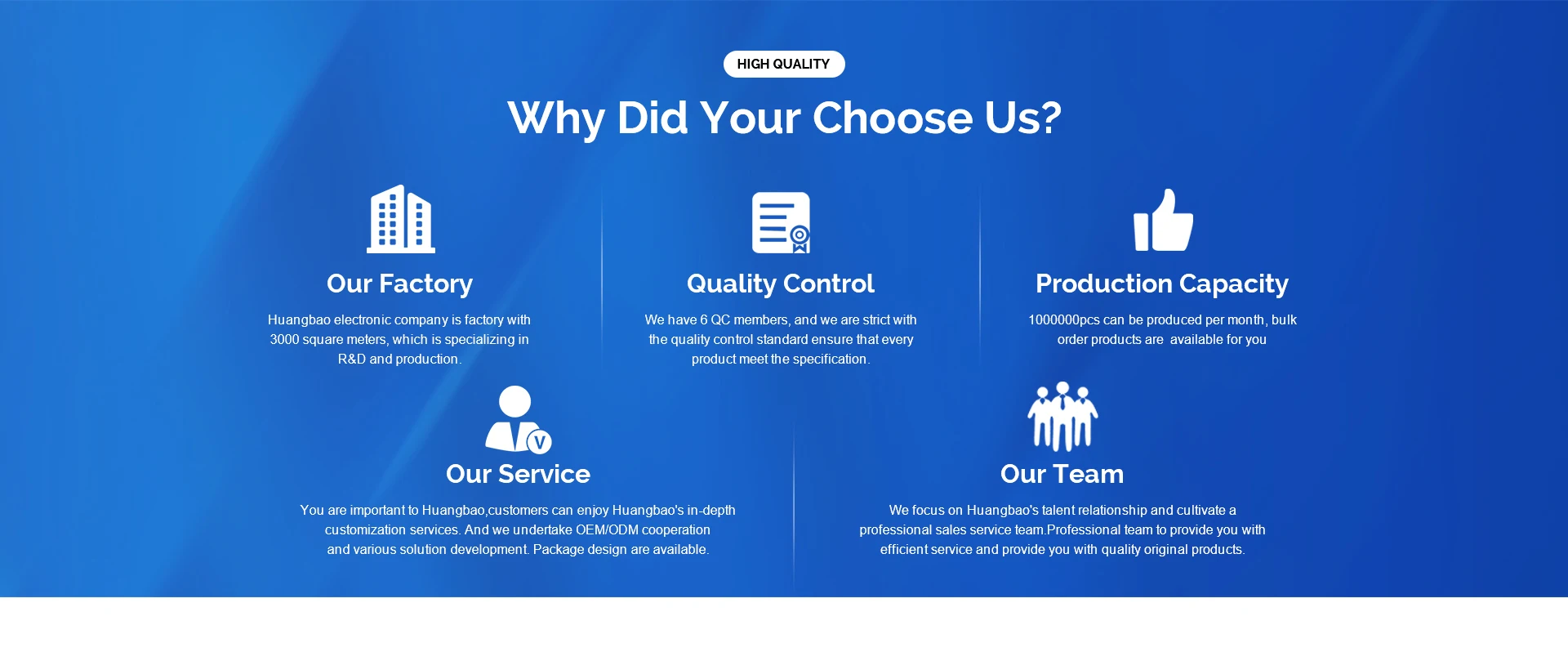 HIGH QUALITY

Why Did Your Choose Us?

Our Factory

Huangbao electronic company is factory with 3000 square meters, which is specializing in R&D and production.

Quality Control

We have 6 QC members, and we are strict with the quality control standard ensure that every product meet the specification.

Production Capacity

1000000pcs can be produced per month, bulk order products are available for you

Our Service

You are important to Huangbao,customers can enjoy Huangbao's in-depth customization services. And we undertake OEM/ODM cooperation and various solution development. Package design are available.

Our Team

We focus on Huangbao's talent relationship and cultivate a professional sales service team.Professional team to provide you with efficient service and provide you with quality original products.